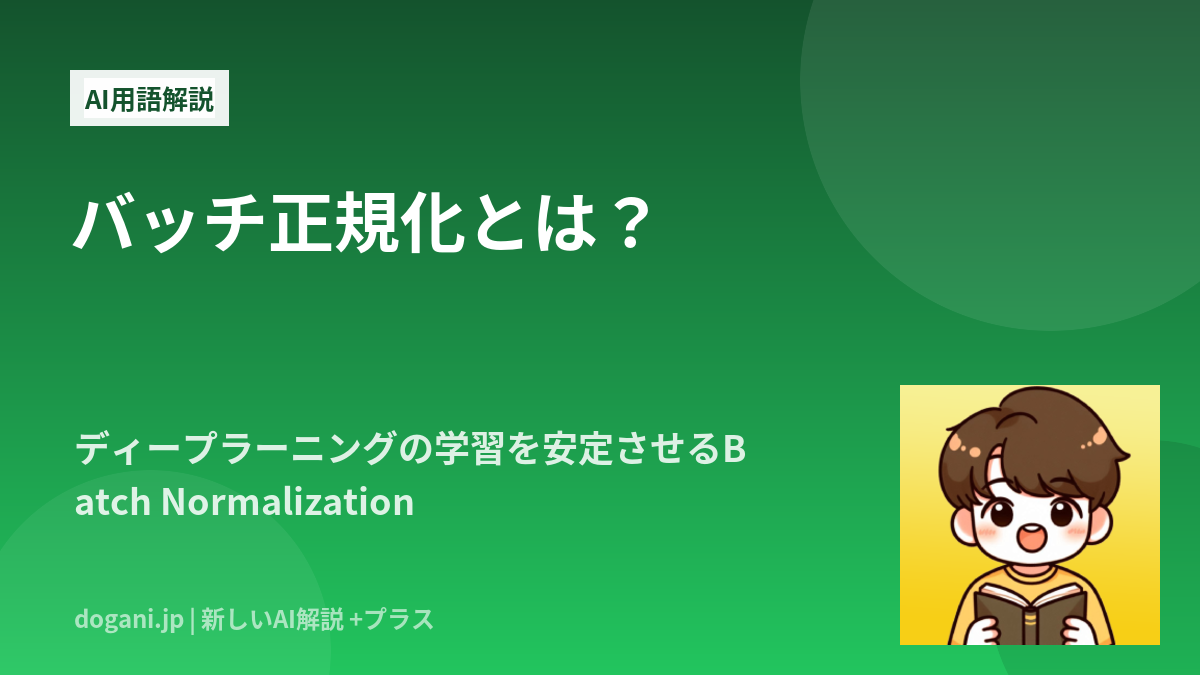 AI用語解説

バッチ正規化とは？

ディープラーニングの学習を安定させるBatch Normalization

dogani.jp | 新しいAI解説 +プラス